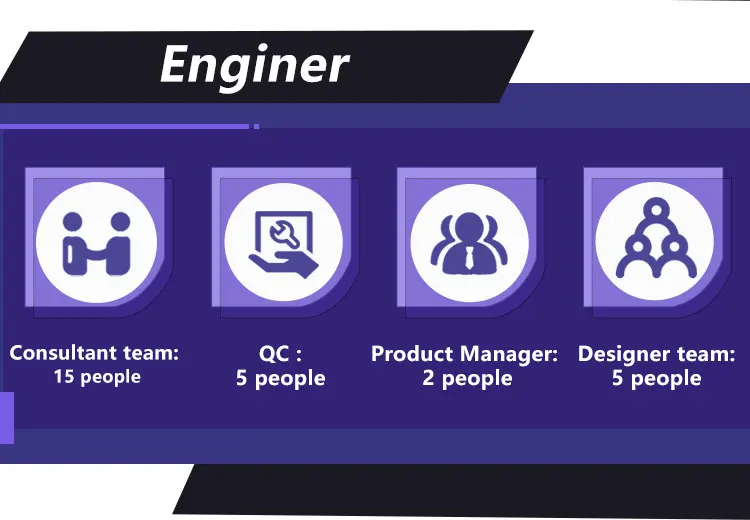 Enginer

Consultant team:
15 people

QC :
5 people

Product Manager:
2 people

Designer team:
5 people